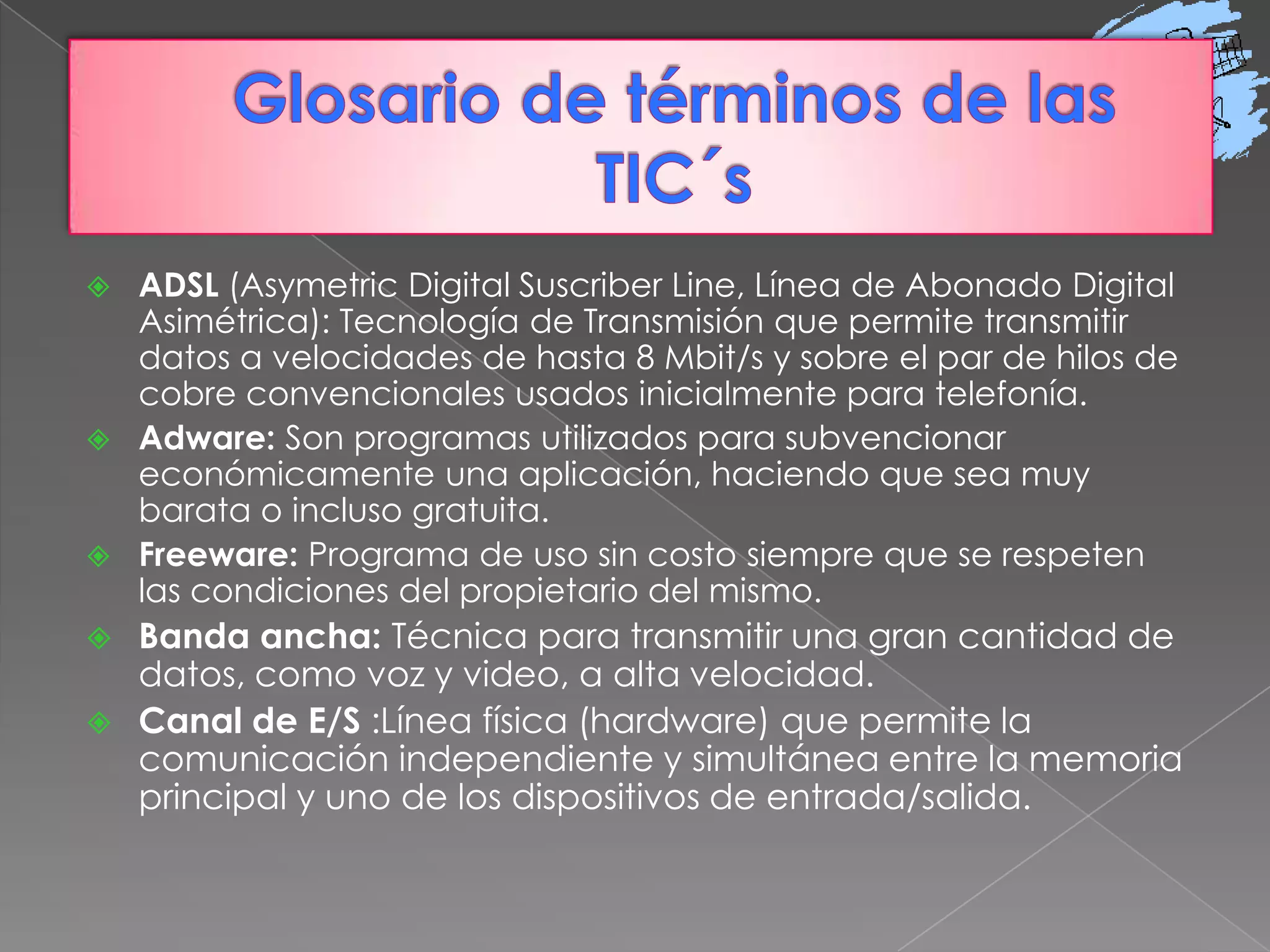 Glosario de términos de las TIC´s

ADSL (Asymetric Digital Suscriber Line, Línea de Abonado Digital Asimétrica): Tecnología de Transmisión que permite transmitir datos a velocidades de hasta 8 Mbit/s y sobre el par de hilos de cobre convencionales usados inicialmente para telefonía.

Adware: Son programas utilizados para subvencionar económicamente una aplicación, haciendo que sea muy barata o incluso gratuita.

Freeware: Programa de uso sin costo siempre que se respeten las condiciones del propietario del mismo.

Banda ancha: Técnica para transmitir una gran cantidad de datos, como voz y video, a alta velocidad.

Canal de E/S :Línea física (hardware) que permite la comunicación independiente y simultánea entre la memoria principal y uno de los dispositivos de entrada/salida.